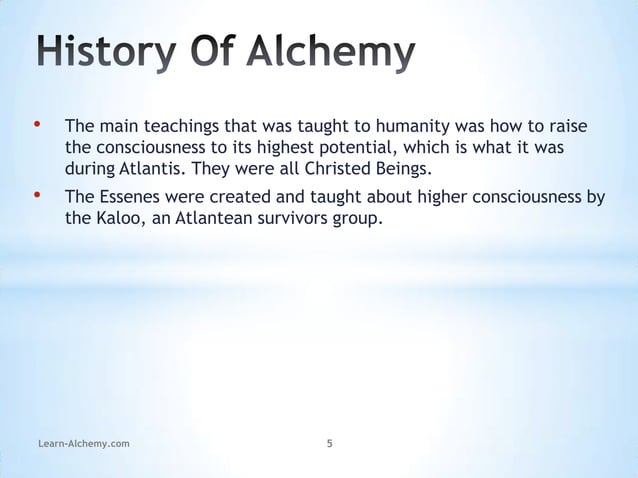 History Of Alchemy

• The main teachings that was taught to humanity was how to raise the consciousness to its highest potential, which is what it was during Atlantis. They were all Christed Beings.

• The Essenes were created and taught about higher consciousness by the Kaloo, an Atlantean survivors group.

Learn-Alchemy.com

5